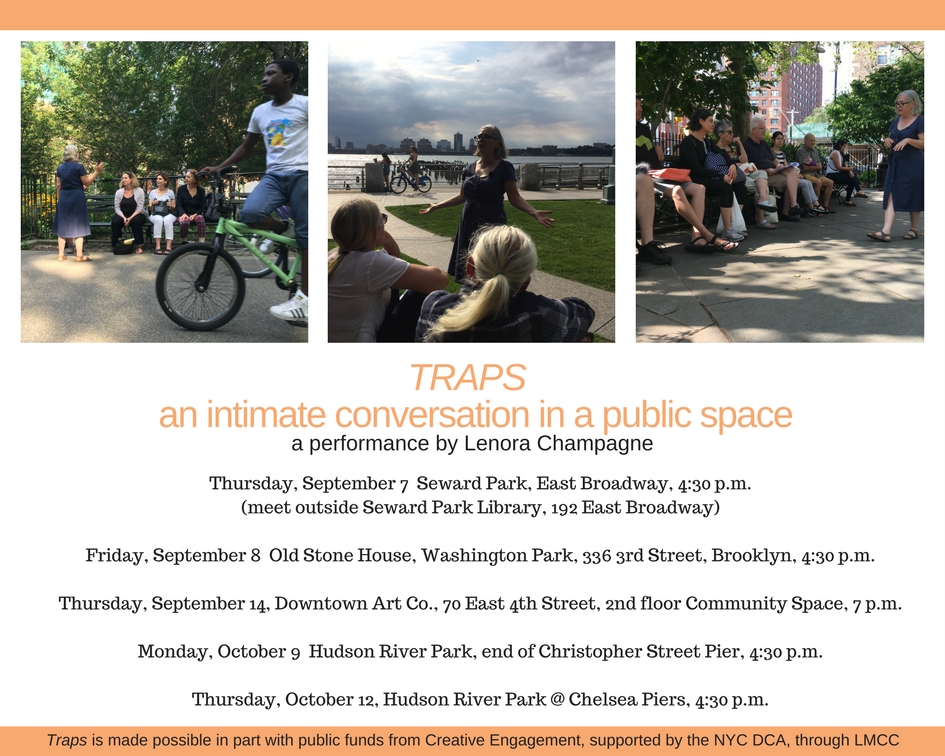 TRAPS
an intimate conversation in a public space
a performance by Lenora Champagne

Thursday, September 7 Seward Park, East Broadway, 4:30 p.m.
(meet outside Seward Park Library, 192 East Broadway)

Friday, September 8 Old Stone House, Washington Park, 336 3rd Street, Brooklyn, 4:30 p.m.

Thursday, September 14, Downtown Art Co., 70 East 4th Street, 2nd floor Community Space, 7 p.m.

Monday, October 9 Hudson River Park, end of Christopher Street Pier, 4:30 p.m.

Thursday, October 12, Hudson River Park @ Chelsea Piers, 4:30 p.m.

Traps is made possible in part with public funds from Creative Engagement, supported by the NYC DCA, through LMCC